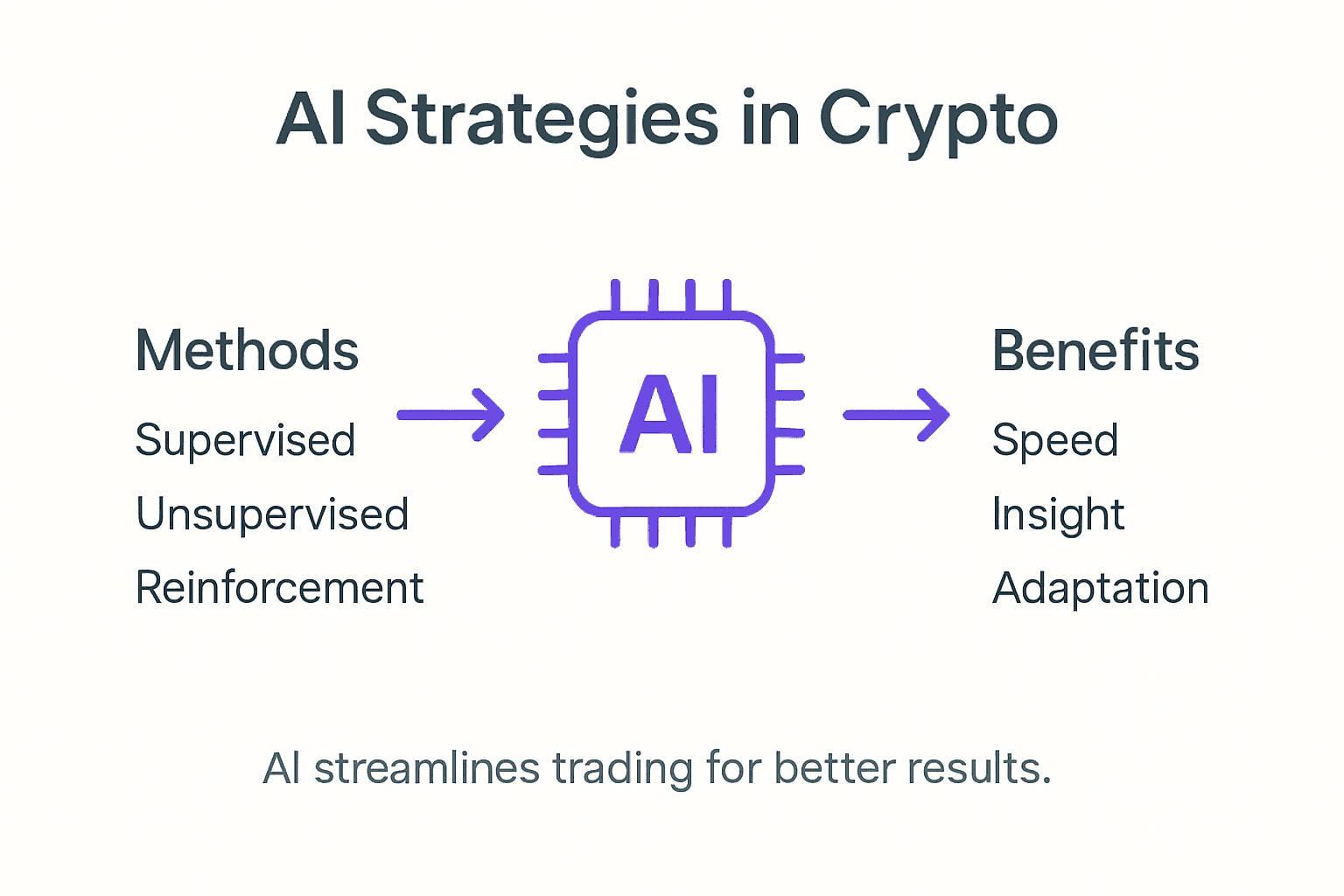 AI Strategies in Crypto

Methods
Supervised
Unsupervised
Reinforcement

AI

Benefits
Speed
Insight
Adaptation

AI streamlines trading for better results.